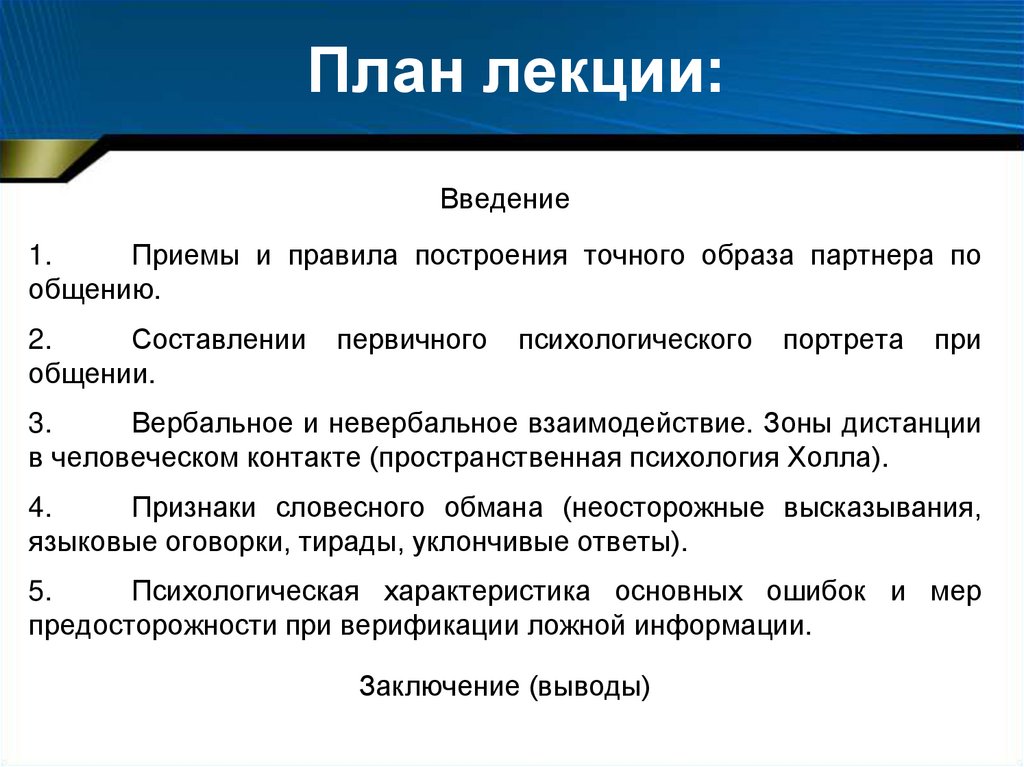 План лекции:

Введение

1. Приемы и правила построения точного образа партнера по общению.

2. Составлении первичного психологического портрета при общении.

3. Вербальное и невербальное взаимодействие. Зоны дистанции в человеческом контакте (пространственная психология Холла).

4. Признаки словесного обмана (неосторожные высказывания, языковые оговорки, тирады, уклончивые ответы).

5. Психологическая характеристика основных ошибок и мер предосторожности при верификации ложной информации.

Заключение (выводы)